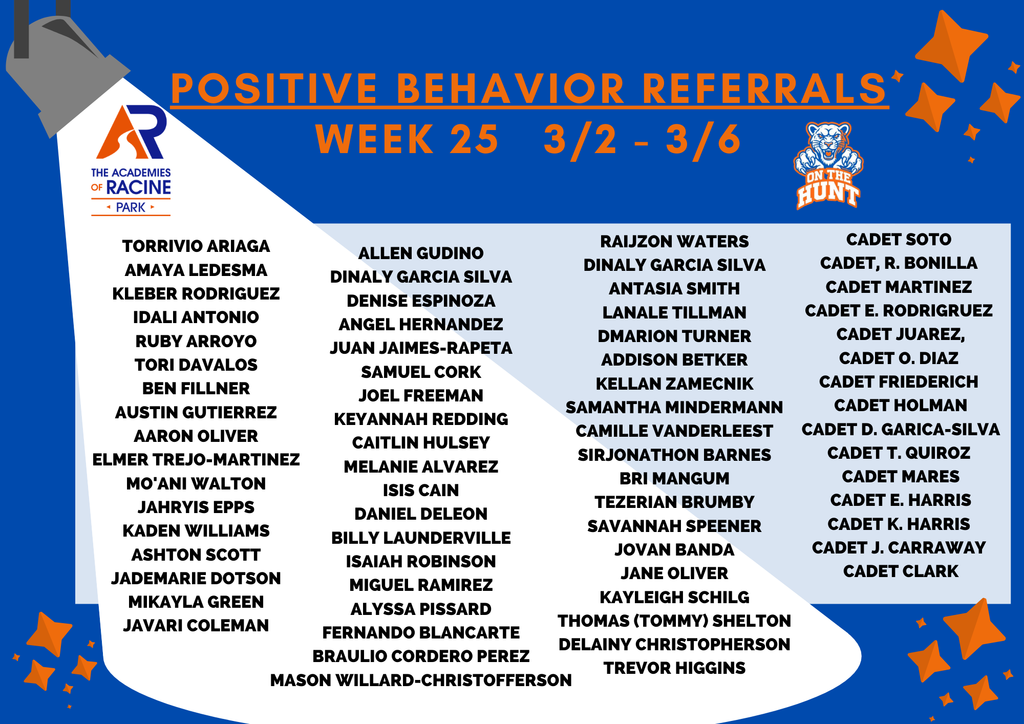 POSITIVE BEHAVIOR REFERRALS
WEEK 25 3/2 - 3/6

AR
THE ACADEMIES OF RACINE
PARK

ON THE HUNT

TORRIVIO ARIAGA
AMAYA LEDESMA
KLEBER RODRIGUEZ
IDALI ANTONIO
RUBY ARROYO
TORI DAVALOS
BEN FILLNER
AUSTIN GUTIERREZ
AARON OLIVER
ELMER TREJO-MARTINEZ
MO'ANI WALTON
JAHRYIS EPPS
KADEN WILLIAMS
ASHTON SCOTT
JADEMARIE DOTSON
MIKAYLA GREEN
JAVARI COLEMAN

ALLEN GUDINO
DINALY GARCIA SILVA
DENISE ESPINOZA
ANGEL HERNANDEZ
JUAN JAIMES-RAPETA
SAMUEL CORK
JOEL FREEMAN
KEYANNAH REDDING
CAITLIN HULSEY
MELANIE ALVAREZ
ISIS CAIN
DANIEL DELEON
BILLY LAUNDERVILLE
ISAIAH ROBINSON
MIGUEL RAMIREZ
ALYSSA PISSARD
FERNANDO BLANCARTE
BRAULIO CORDERO PEREZ
MASON WILLARD-CHRISTOFFERSON

RAIJZON WATERS
DINALY GARCIA SILVA
ANTASIA SMITH
LANALE TILLMAN
DMARION TURNER
ADDISON BETKER
KELLAN ZAMECNIK
SAMANTHA MINDERMANN
CAMILLE VANDERLEEST
SIRJONATHON BARNES
BRI MANGUM
TEZERIAN BRUMBY
SAVANNAH SPEENER
JOVAN BANDA
JANE OLIVER
KAYLEIGH SCHILG
THOMAS (TOMMY) SHELTON
DELAINY CHRISTOPHERSON
TREVOR HIGGINS

CADET SOTO
CADET, R. BONILLA
CADET MARTINEZ
CADET E. RODRIGRUEZ
CADET JUAREZ,
CADET O. DIAZ
CADET FRIEDERICH
CADET HOLMAN
CADET D. GARICA-SILVA
CADET T. QUIROZ
CADET MARES
CADET E. HARRIS
CADET K. HARRIS
CADET J. CARRAWAY
CADET CLARK